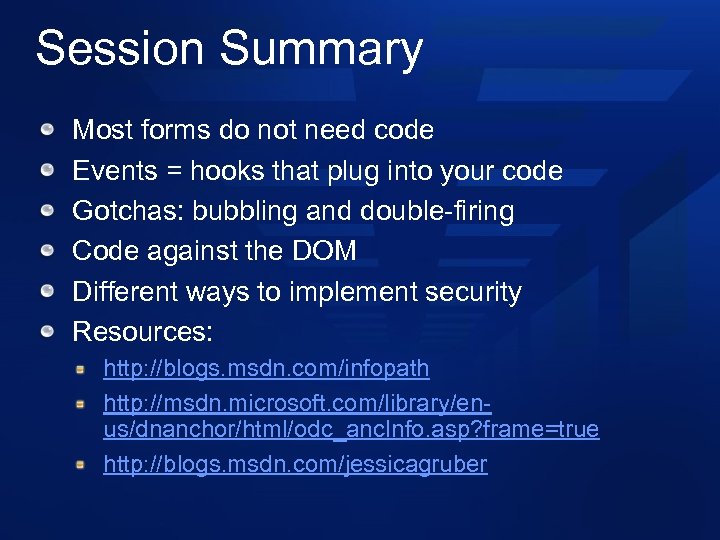 Session Summary

Most forms do not need code

Events = hooks that plug into your code

Gotchas: bubbling and double-firing

Code against the DOM

Different ways to implement security

Resources:

http://blogs.msdn.com/infopath

http://msdn.microsoft.com/library/en-us/dnanchor/html/odc_ancInfo.asp?frame=true

http://blogs.msdn.com/jessicagruber